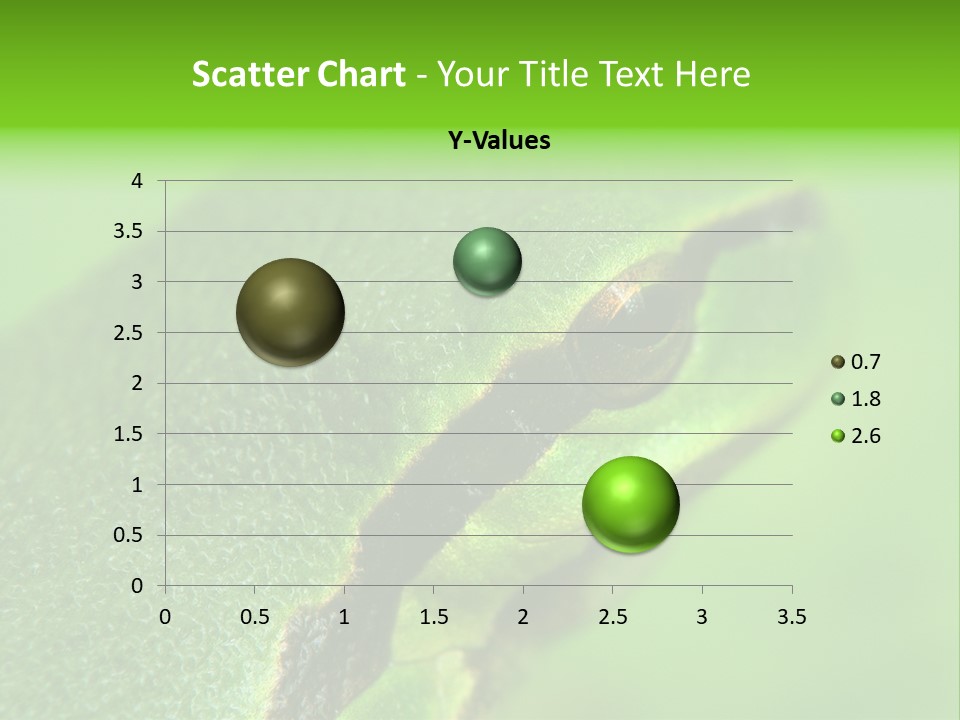 Scatter Chart - Your Title Text Here

Y-Values

4
3.5
3
2.5
2
1.5
1
0.5
0

0 0.5 1 1.5 2 2.5 3 3.5

0.7
1.8
2.6